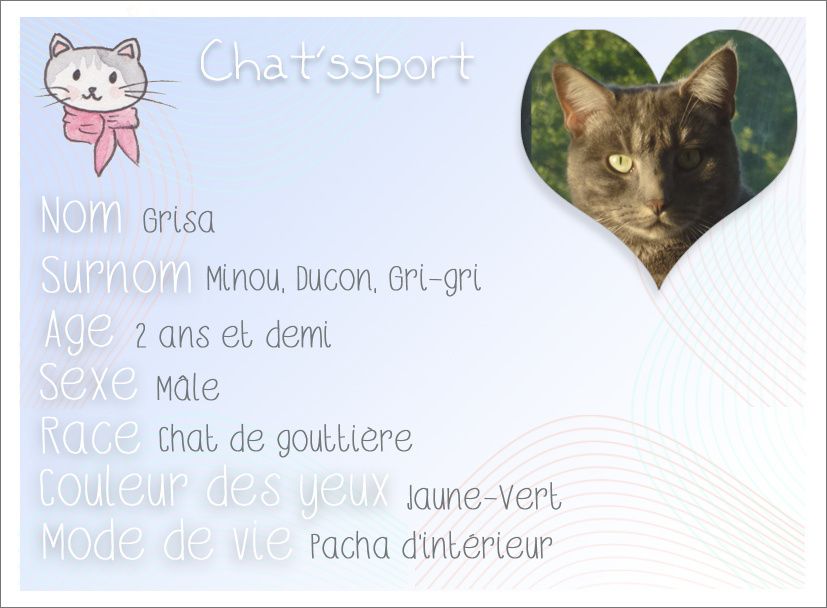 Chat'ssport

Nom Grisa
Surnom Minou, Ducon, Gri-gri
Age 2 ans et demi
Sexe Mâle
Race Chat de gouttière
Couleur des yeux Jaune-Vert
Mode de vie Pacha d'intérieur